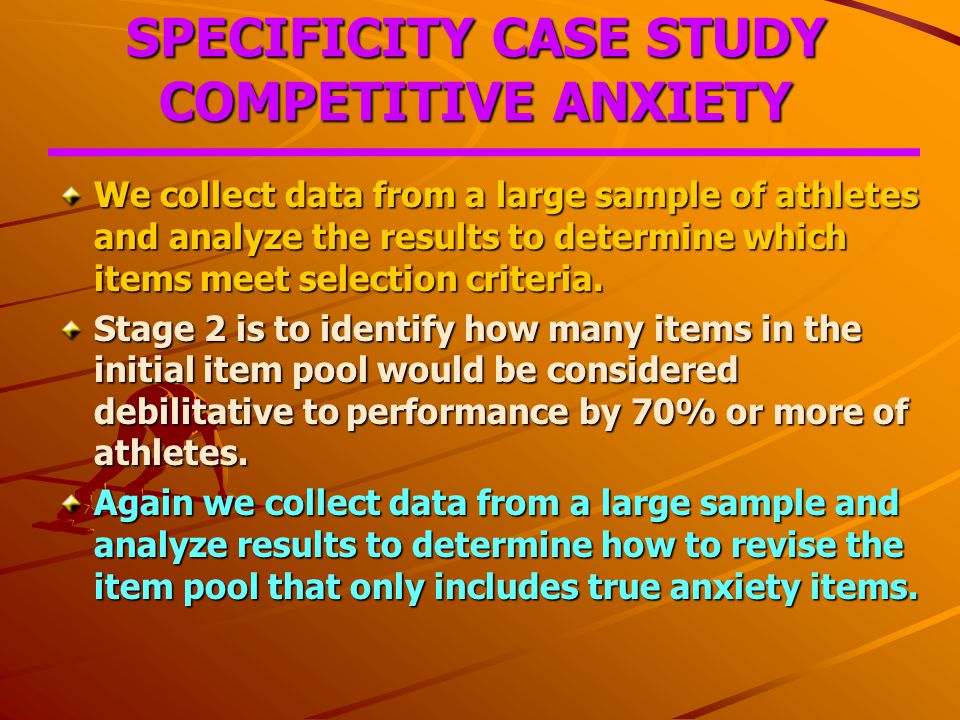 SPECIFICITY CASE STUDY COMPETITIVE ANXIETY

We collect data from a large sample of athletes and analyze the results to determine which items meet selection criteria.

Stage 2 is to identify how many items in the initial item pool would be considered debilitative to performance by 70% or more of athletes.

Again we collect data from a large sample and analyze results to determine how to revise the item pool that only includes true anxiety items.